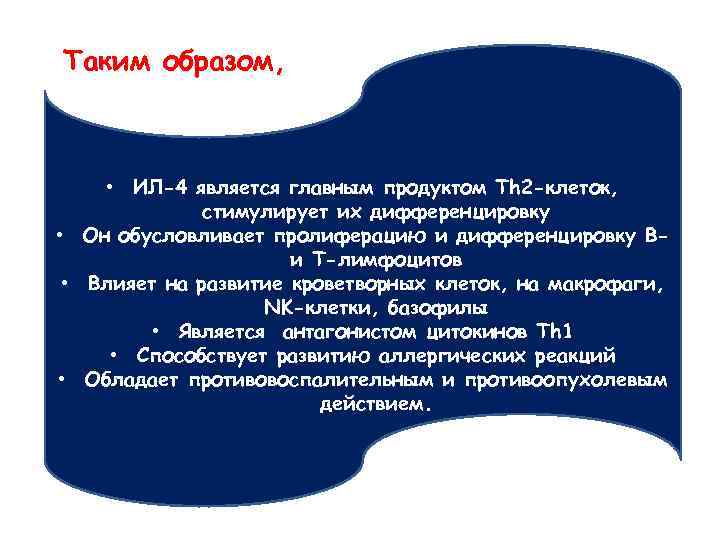 Таким образом,

• ИЛ-4 является главным продуктом Th2-клеток, стимулирует их дифференцировку
• Он обусловливает пролиферацию и дифференцировку В- и Т-лимфоцитов
• Влияет на развитие кроветворных клеток, на макрофаги, NK-клетки, базофилы
• Является антагонистом цитокинов Th1
• Способствует развитию аллергических реакций
• Обладает противовоспалительным и противоопухолевым действием.